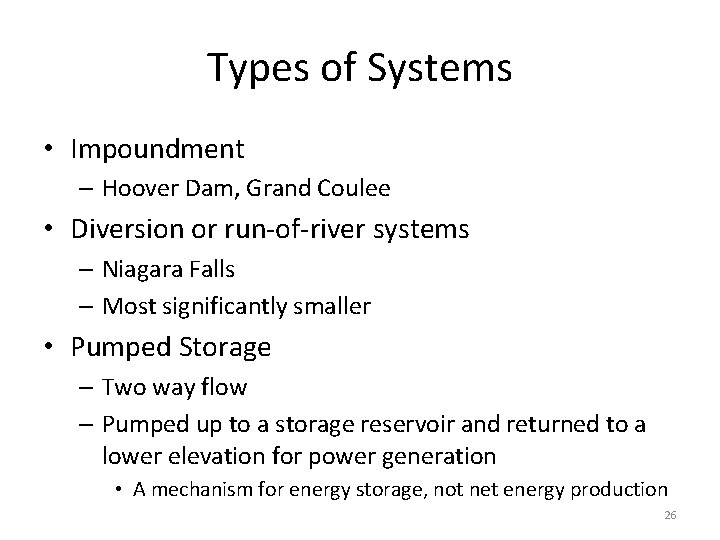 Types of Systems

• Impoundment
– Hoover Dam, Grand Coulee

• Diversion or run-of-river systems
– Niagara Falls
– Most significantly smaller

• Pumped Storage
– Two way flow
– Pumped up to a storage reservoir and returned to a lower elevation for power generation
• A mechanism for energy storage, not net energy production

26